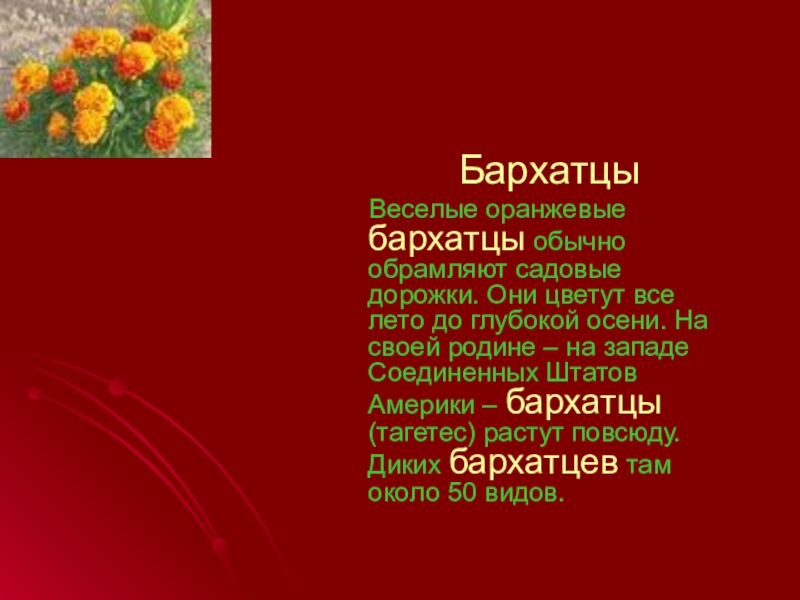 Бархатцы

Веселые оранжевые бархатцы обычно обрамляют садовые дорожки. Они цветут все лето до глубокой осени. На своей родине – на западе Соединенных Штатов Америки – бархатцы (тагетес) растут повсюду. Диких бархатцев там около 50 видов.